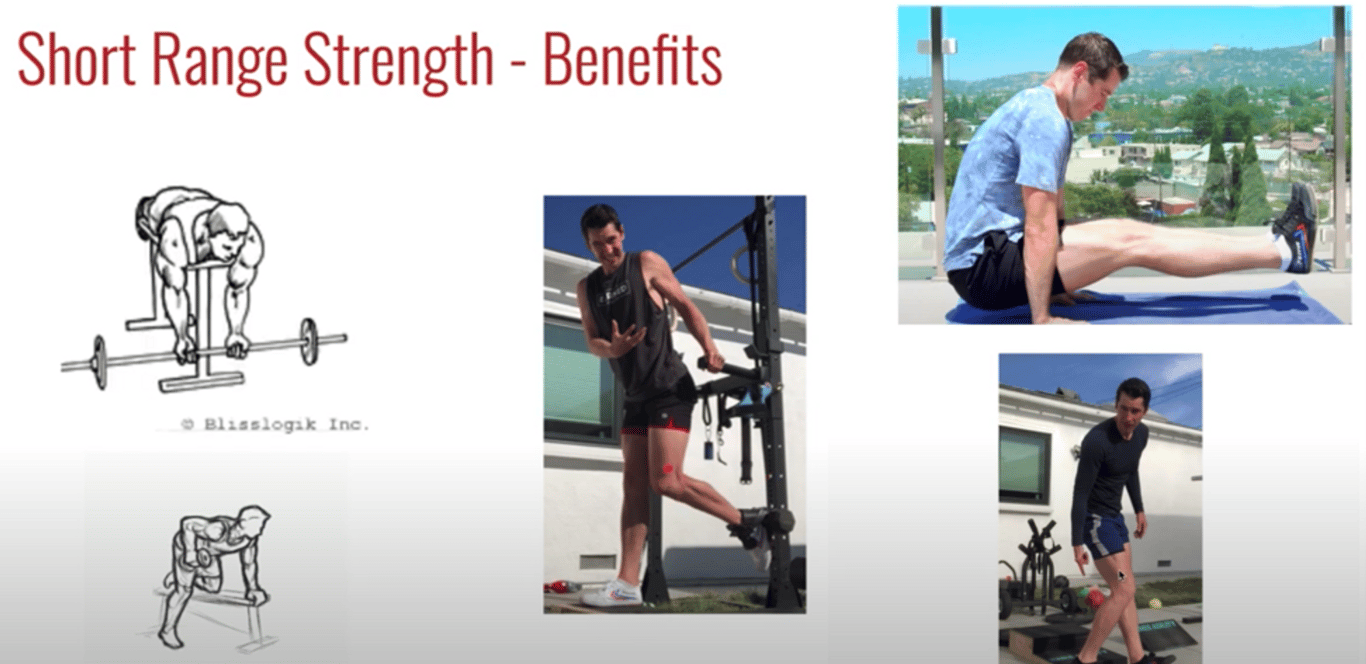 Short Range Strength - Benefits

© Blisslogik Inc.